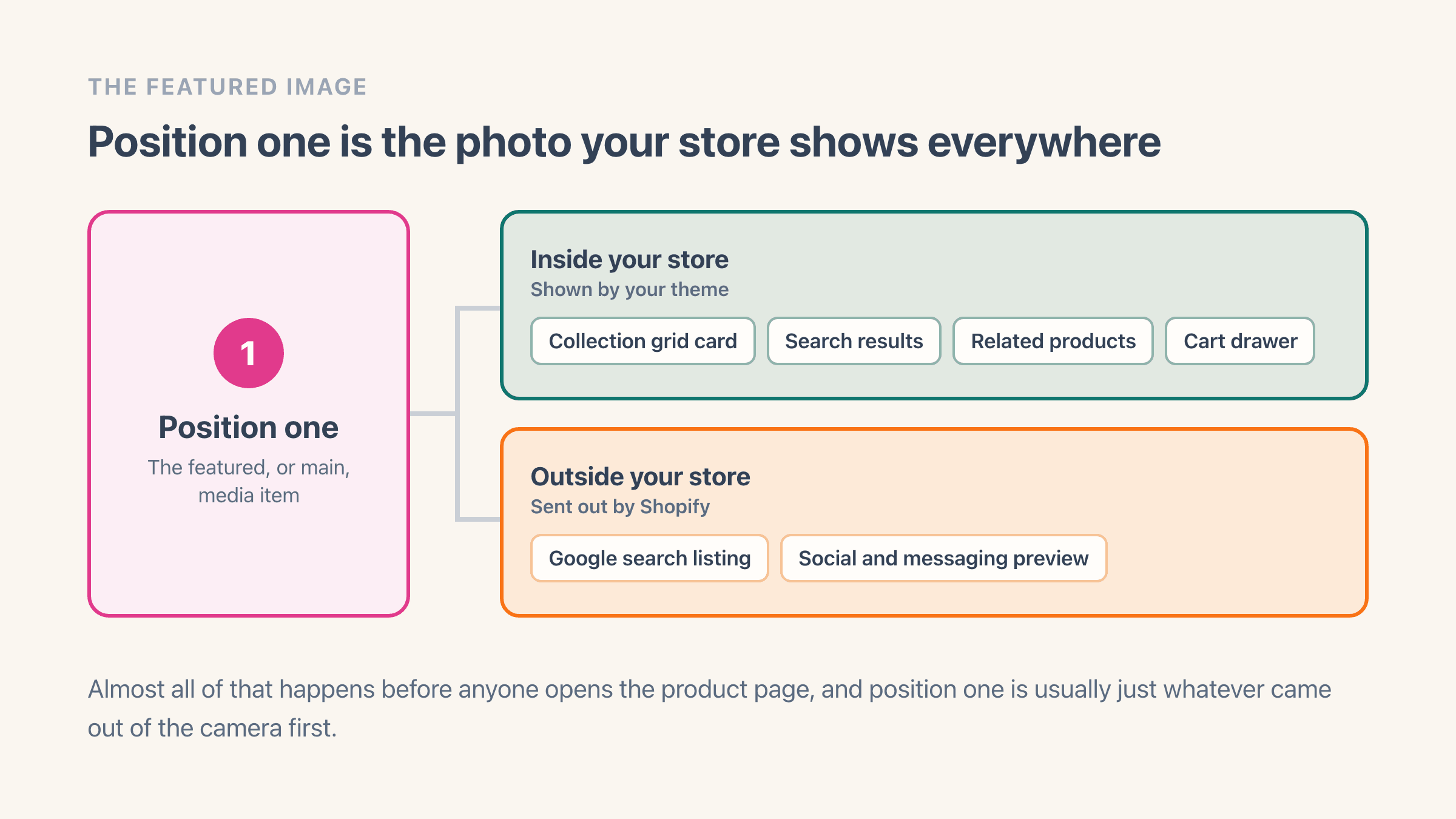 THE FEATURED IMAGE

Position one is the photo your store shows everywhere

1

Position one

The featured, or main, media item

Inside your store

Shown by your theme

Collection grid card

Search results

Related products

Cart drawer

Outside your store

Sent out by Shopify

Google search listing

Social and messaging preview

Almost all of that happens before anyone opens the product page, and position one is usually just whatever came out of the camera first.